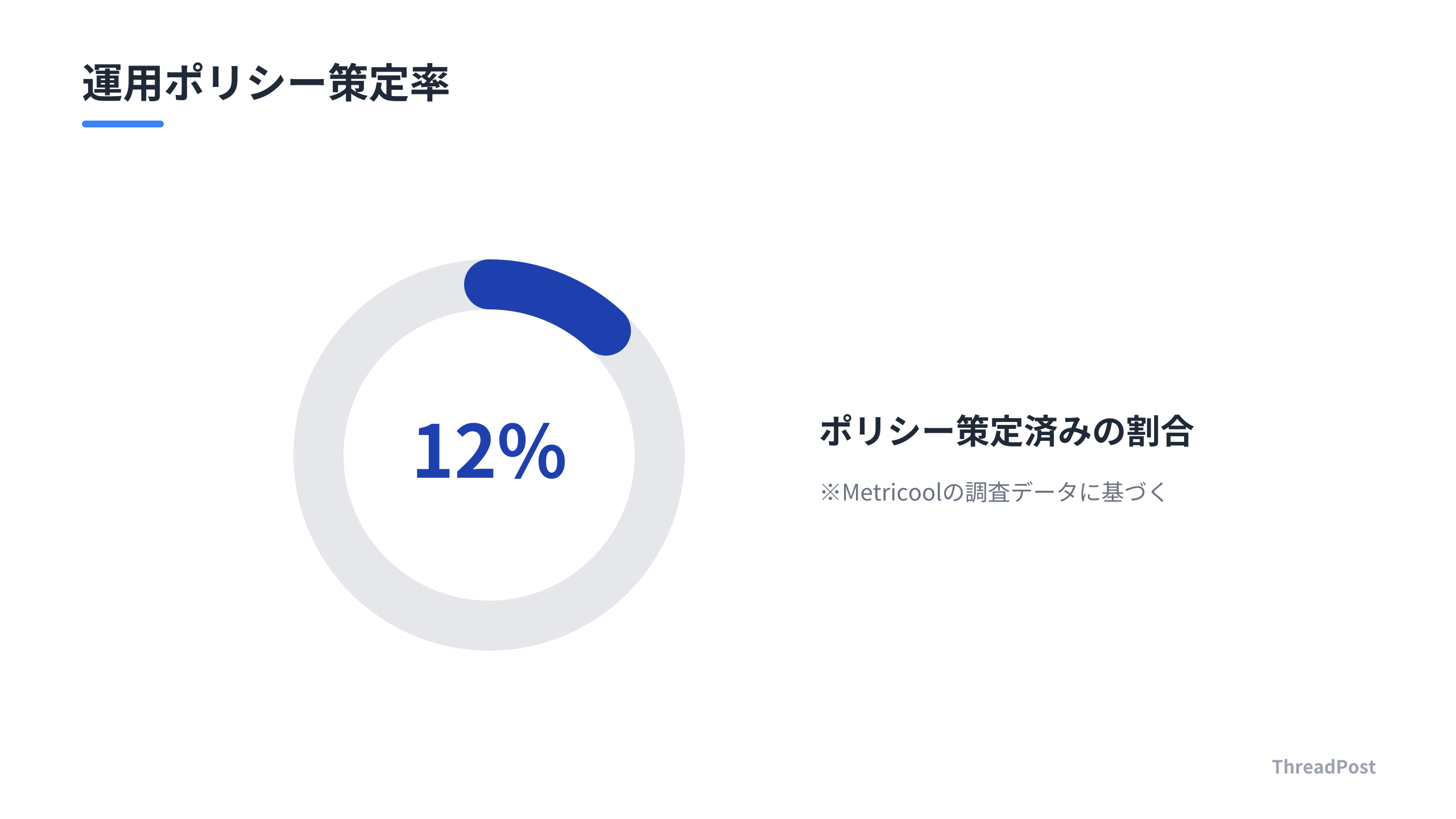 運用ポリシー策定率

12%

ポリシー策定済みの割合

※Metricoolの調査データに基づく

ThreadPost